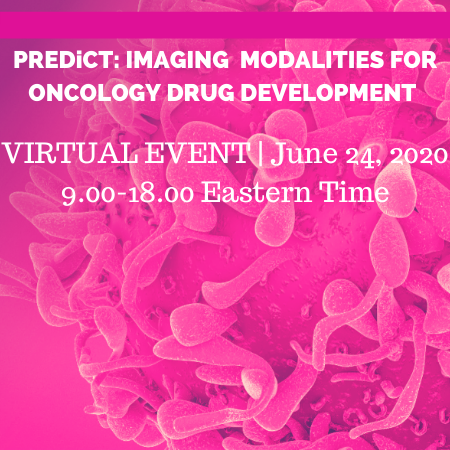 PREDiCT: IMAGING MODALITIES FOR ONCOLOGY DRUG DEVELOPMENT

VIRTUAL EVENT | June 24, 2020
9.00-18.00 Eastern Time